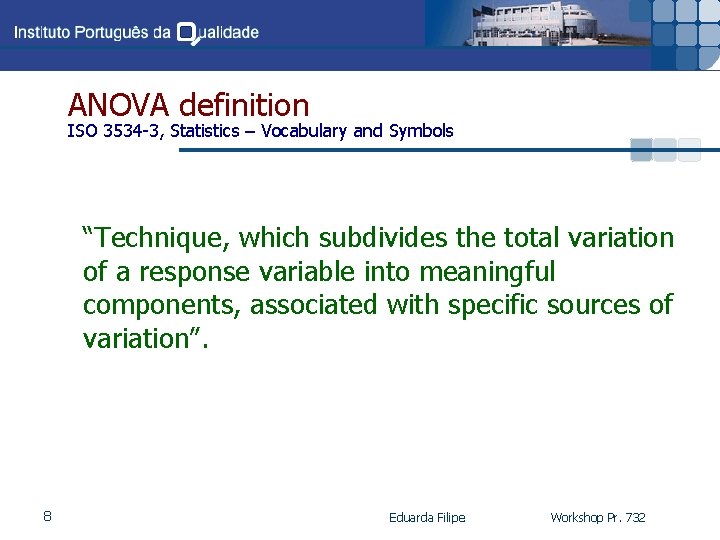 Instituto Português da Qualidade

ANOVA definition
ISO 3534-3, Statistics – Vocabulary and Symbols

“Technique, which subdivides the total variation of a response variable into meaningful components, associated with specific sources of variation”.

8

Eduarda Filipe

Workshop Pr. 732